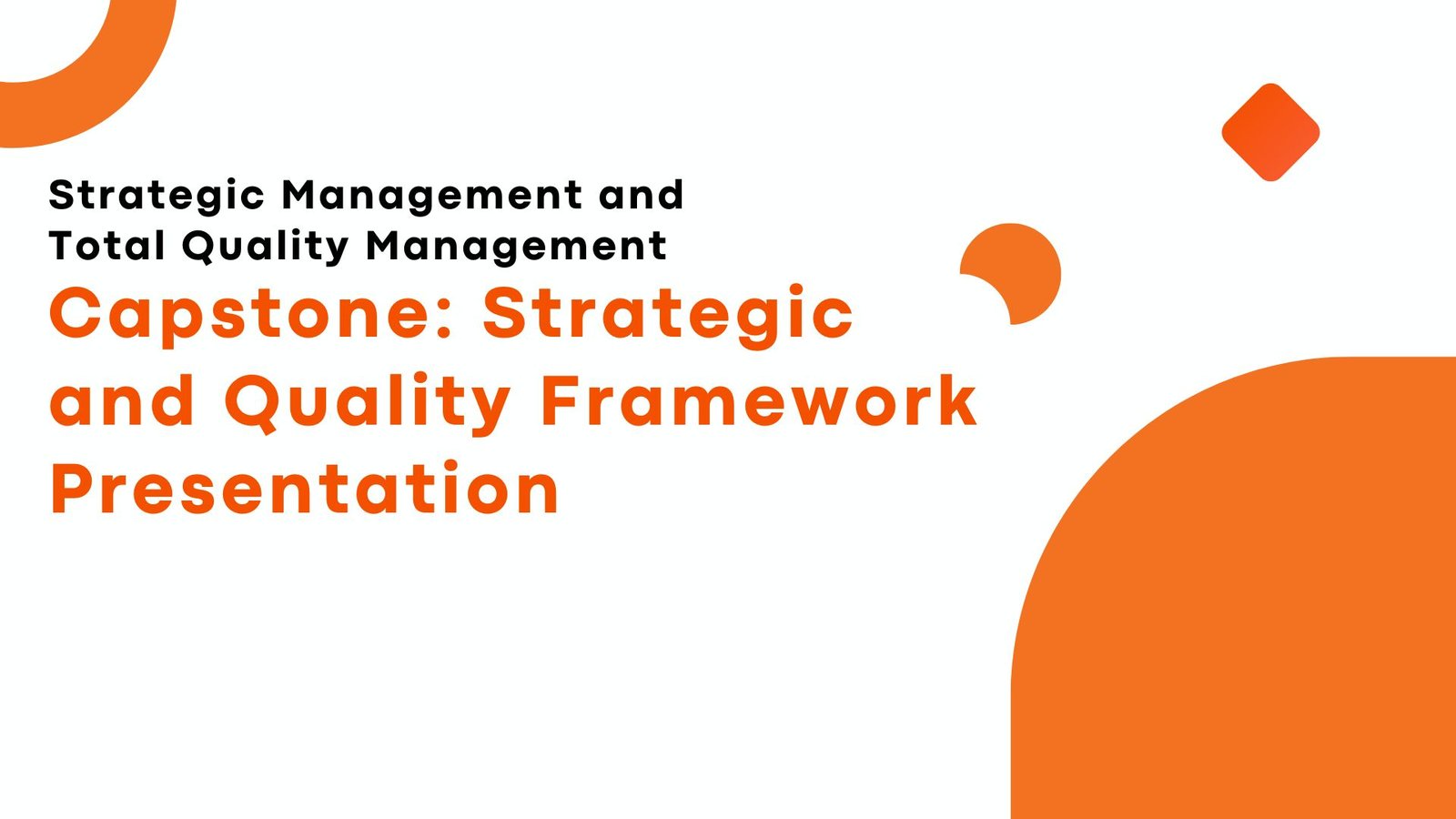 Strategic Management and Total Quality Management

Capstone: Strategic and Quality Framework Presentation